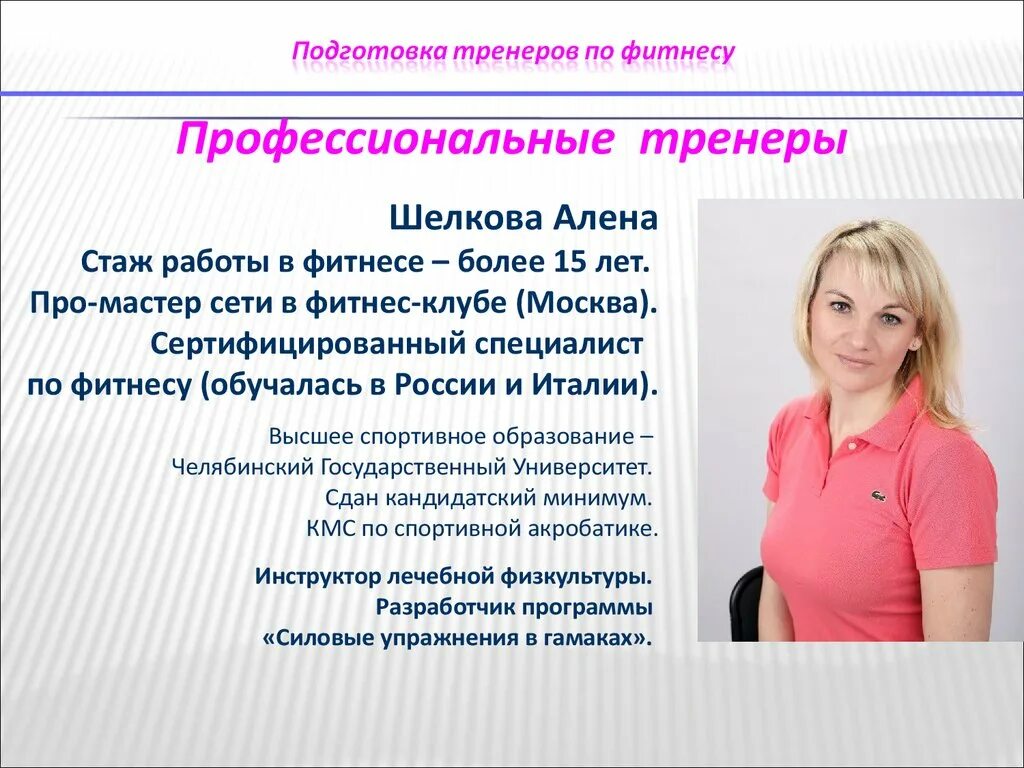 Подготовка тренеров по фитнесу

Профессиональные тренеры

Шелкова Алена
Стаж работы в фитнесе – более 15 лет.
Про-мастер сети в фитнес-клубе (Москва).
Сертифицированный специалист
по фитнесу (обучалась в России и Италии).

Высшее спортивное образование –
Челябинский Государственный Университет.
Сдан кандидатский минимум.
КМС по спортивной акробатике.

Инструктор лечебной физкультуры.
Разработчик программы
«Силовые упражнения в гамаках».